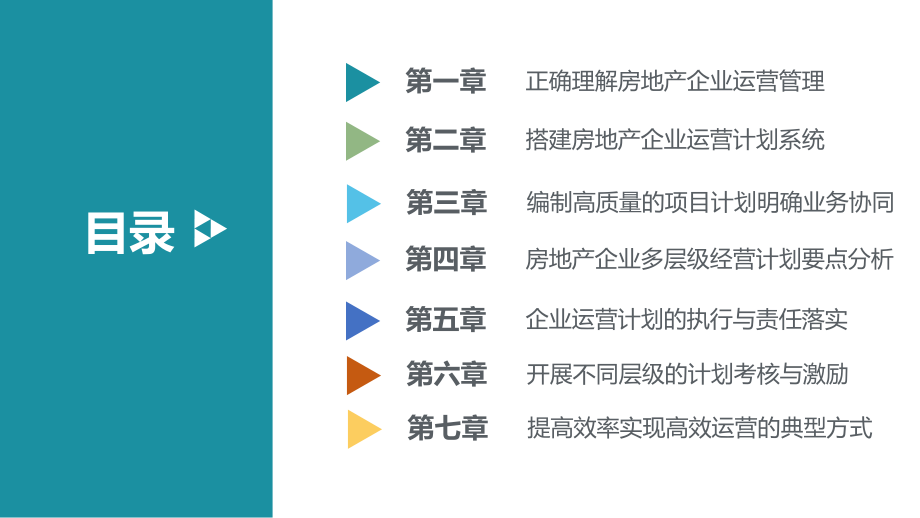 目录

第一章 正确理解房地产企业运营管理

第二章 搭建房地产企业运营计划系统

第三章 编制高质量的项目计划明确业务协同

第四章 房地产企业多层级经营计划要点分析

第五章 企业运营计划的执行与责任落实

第六章 开展不同层级的计划考核与激励

第七章 提高效率实现高效运营的典型方式